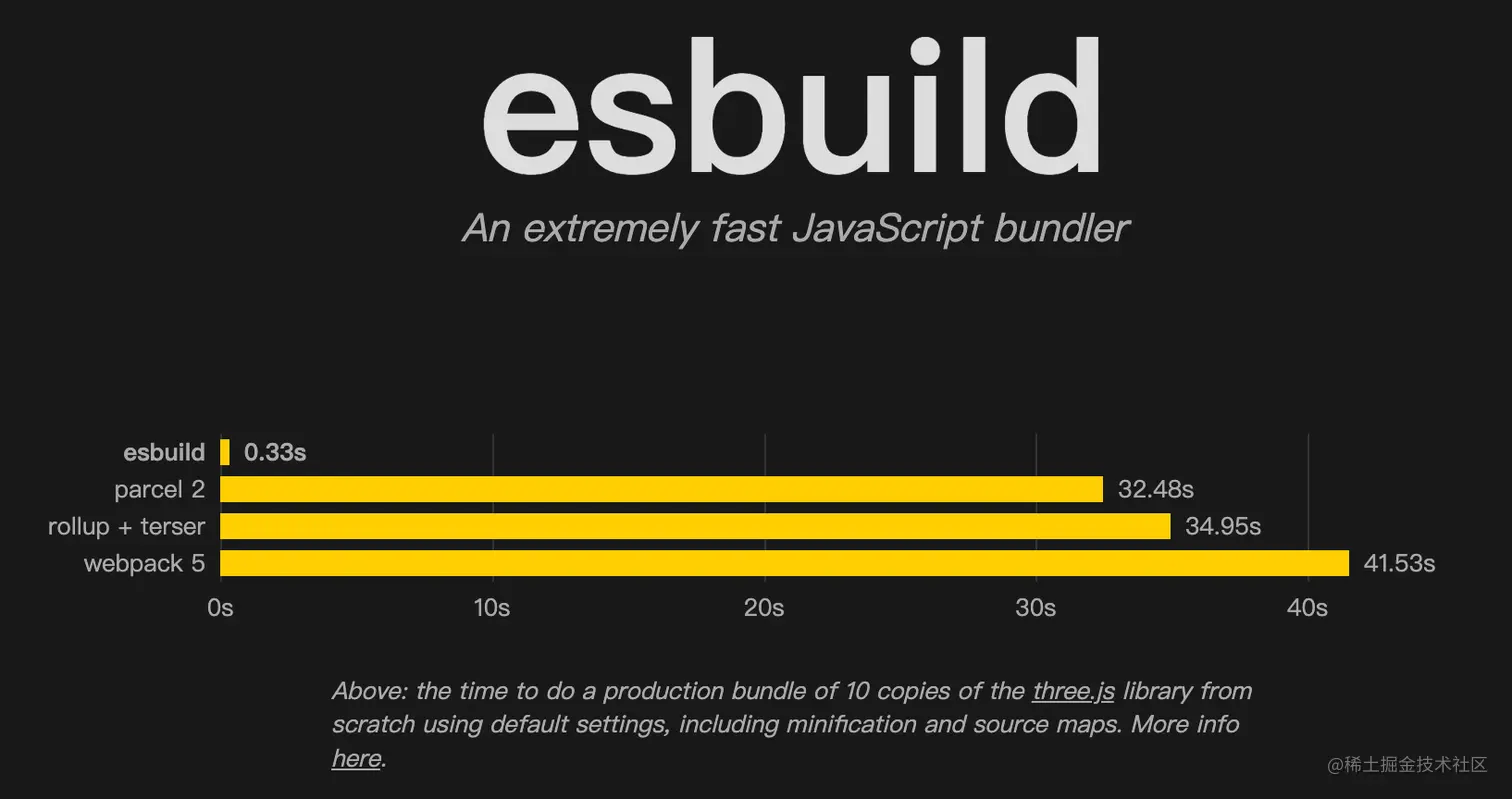 esbuild

An extremely fast JavaScript bundler

esbuild 0.33s
parcel 2 32.48s
rollup + terser 34.95s
webpack 5 41.53s

0s 10s 20s 30s 40s

Above: the time to do a production bundle of 10 copies of the three.js library from scratch using default settings, including minification and source maps. More info here.

@稀土掘金技术社区